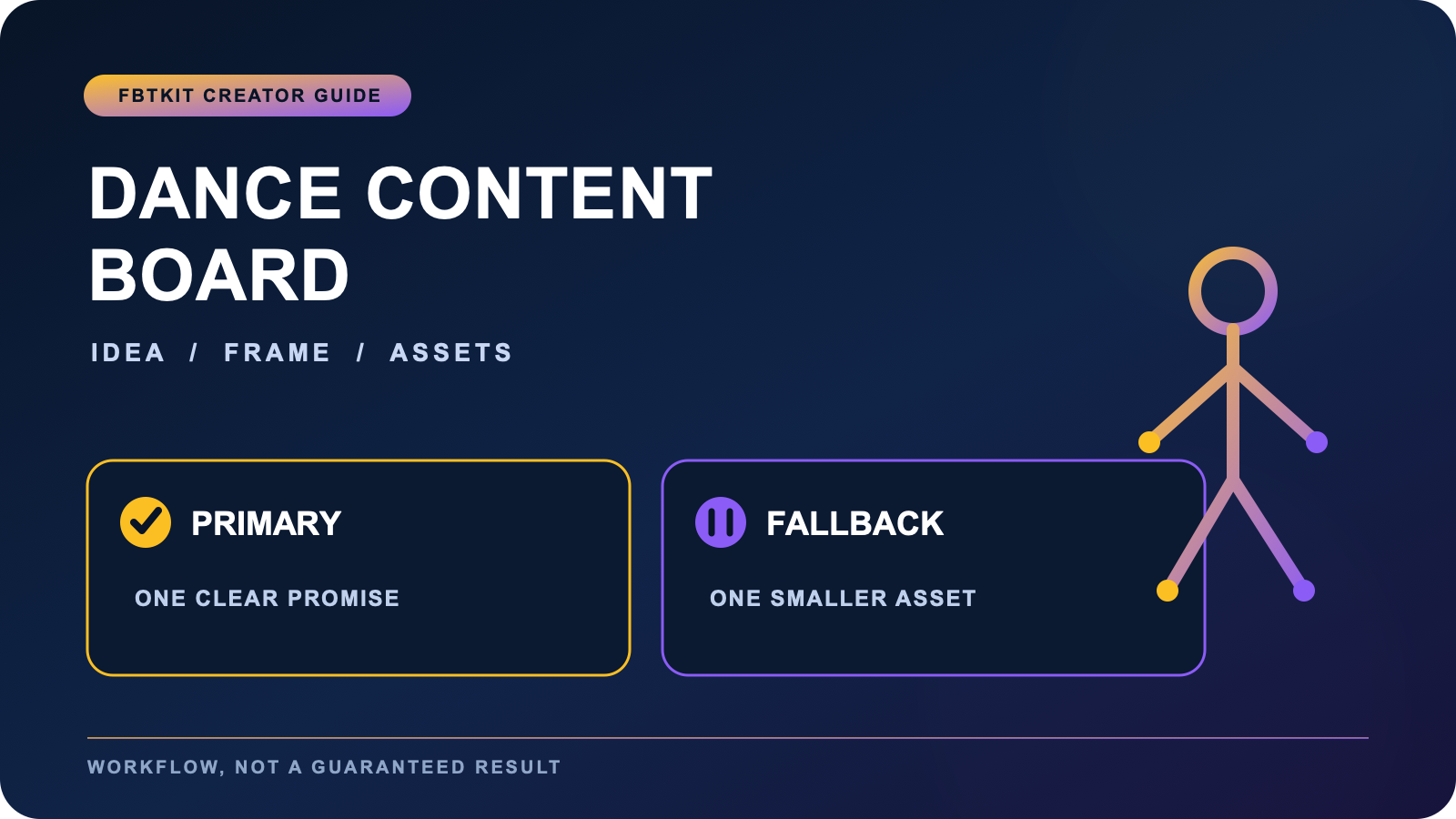 FBTKIT CREATOR GUIDE

DANCE CONTENT BOARD

IDEA / FRAME / ASSETS

PRIMARY

ONE CLEAR PROMISE

FALLBACK

ONE SMALLER ASSET

WORKFLOW, NOT A GUARANTEED RESULT